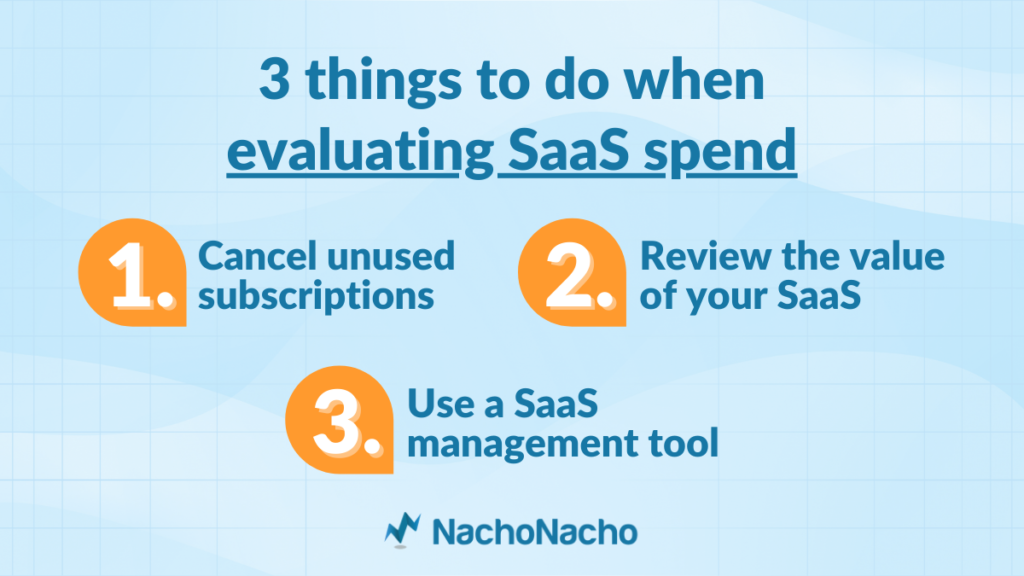 3 things to do when evaluating SaaS spend

1. Cancel unused subscriptions

2. Review the value of your SaaS

3. Use a SaaS management tool

NachoNacho